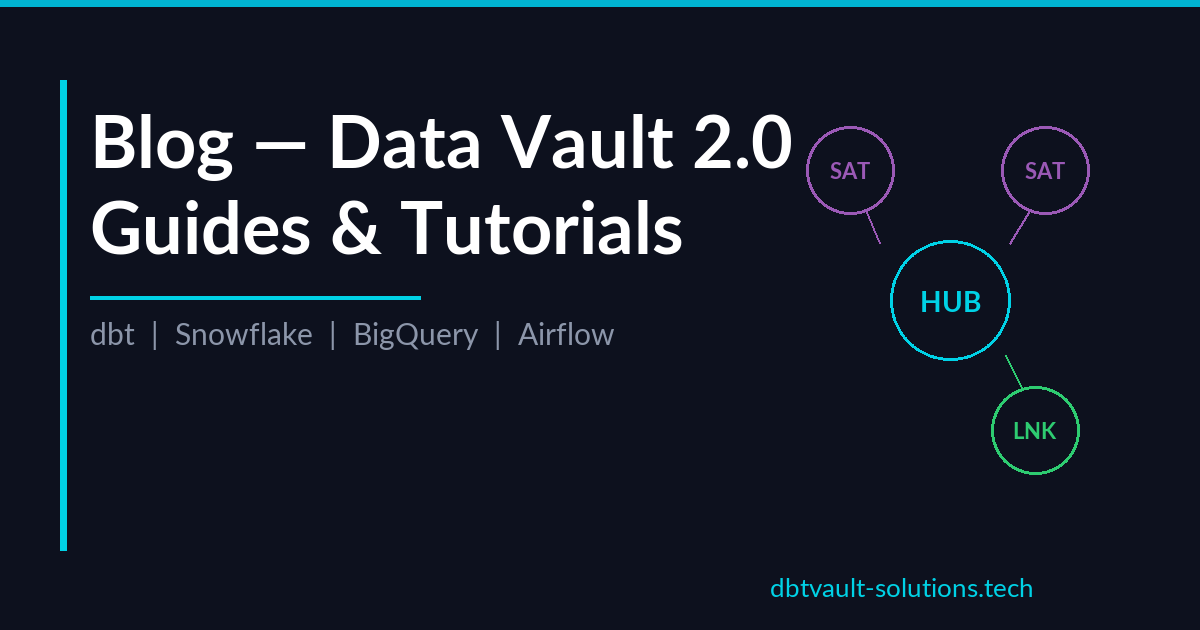 Blog — Data Vault 2.0
Guides & Tutorials

dbt | Snowflake | BigQuery | Airflow

SAT

SAT

HUB

LNK

dbtvault-solutions.tech